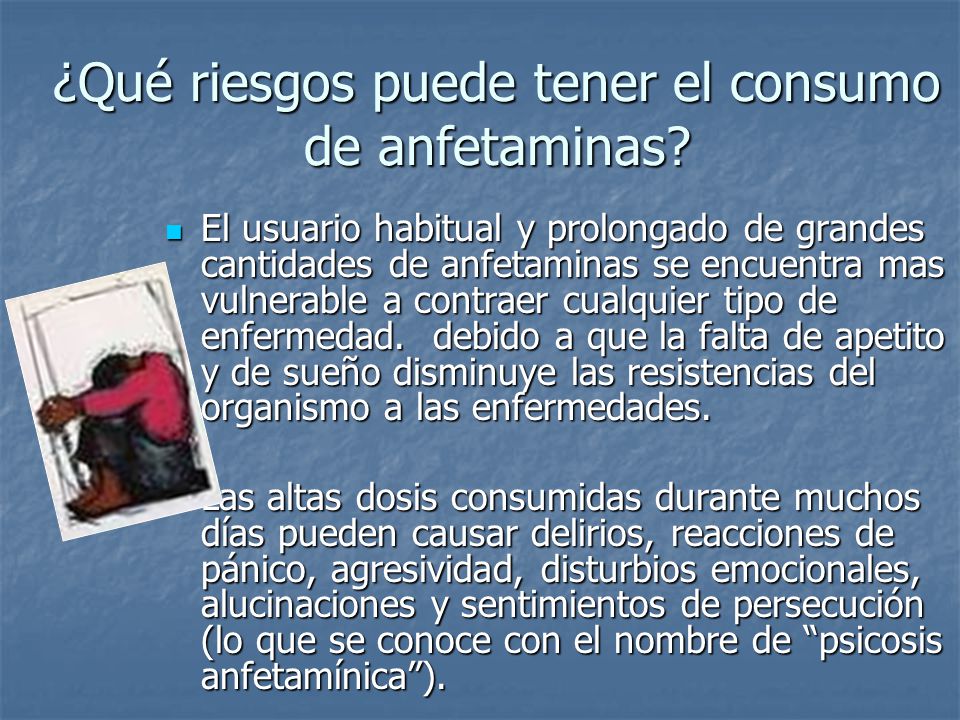 ¿Qué riesgos puede tener el consumo de anfetaminas?

El usuario habitual y prolongado de grandes cantidades de anfetaminas se encuentra mas vulnerable a contraer cualquier tipo de enfermedad.  debido a que la falta de apetito y de sueño disminuye las resistencias del organismo a las enfermedades.

Las altas dosis consumidas durante muchos días pueden causar delirios, reacciones de pánico, agresividad, disturbios emocionales, alucinaciones y sentimientos de persecución (lo que se conoce con el nombre de “psicosis anfetamínica”).